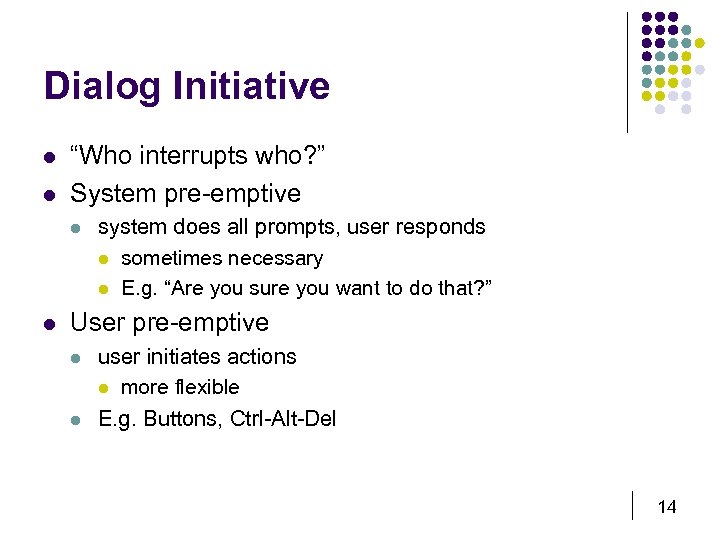 Dialog Initiative

- “Who interrupts who?”
- System pre-emptive
  - system does all prompts, user responds
    - sometimes necessary
    - E.g. “Are you sure you want to do that?”
- User pre-emptive
  - user initiates actions
    - more flexible
  - E.g. Buttons, Ctrl-Alt-Del

14